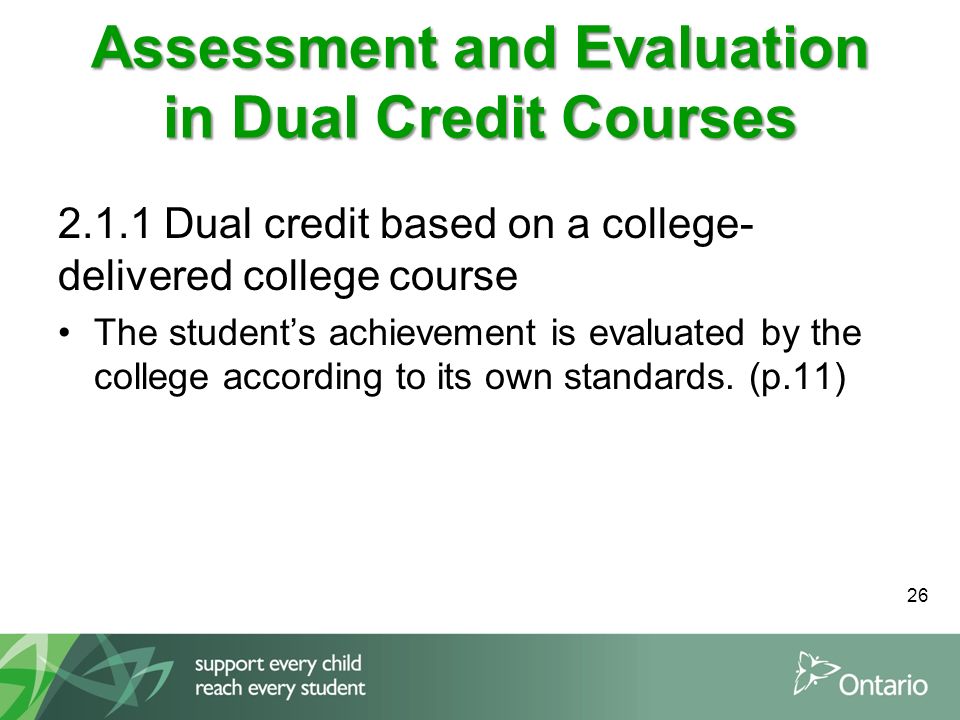 Assessment and Evaluation in Dual Credit Courses

2.1.1 Dual credit based on a college-delivered college course

• The student's achievement is evaluated by the college according to its own standards. (p.11)

26

support every child
reach every student

Ontario